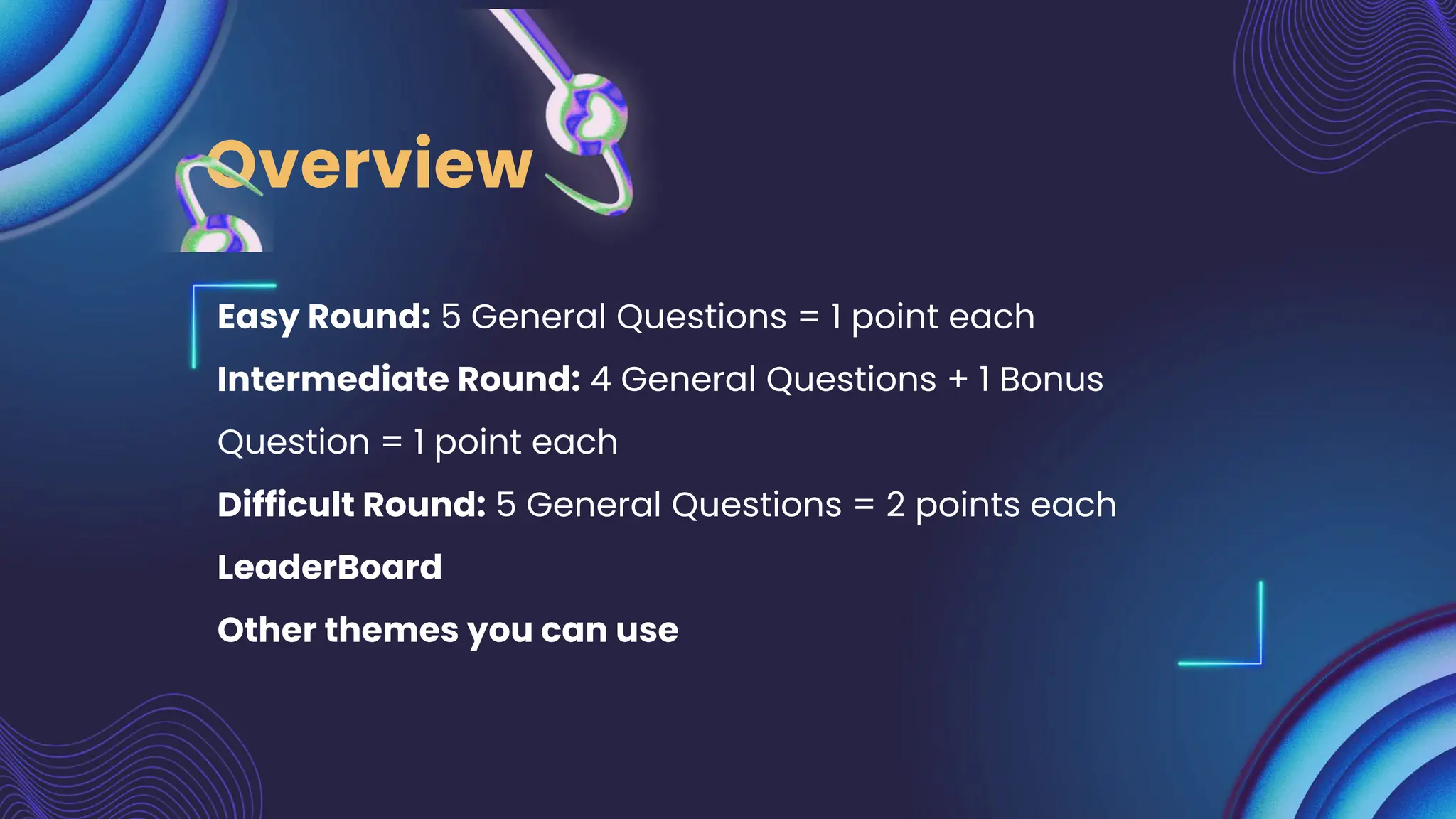 Overview

Easy Round: 5 General Questions = 1 point each

Intermediate Round: 4 General Questions + 1 Bonus Question = 1 point each

Difficult Round: 5 General Questions = 2 points each

LeaderBoard

Other themes you can use